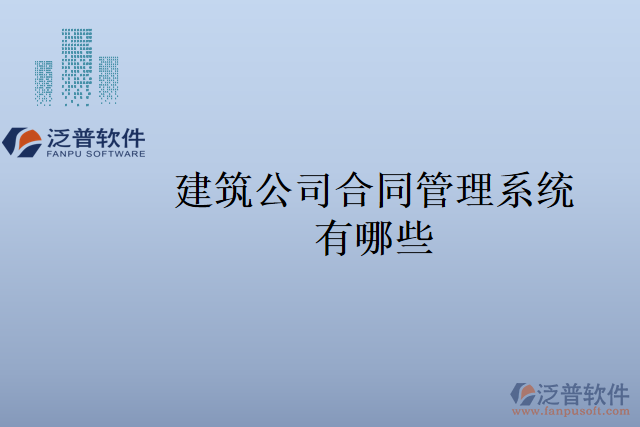 泛普软件
FANPU SOFTWARE

建筑公司合同管理系统有哪些

泛普软件
www.fanpusoft.com